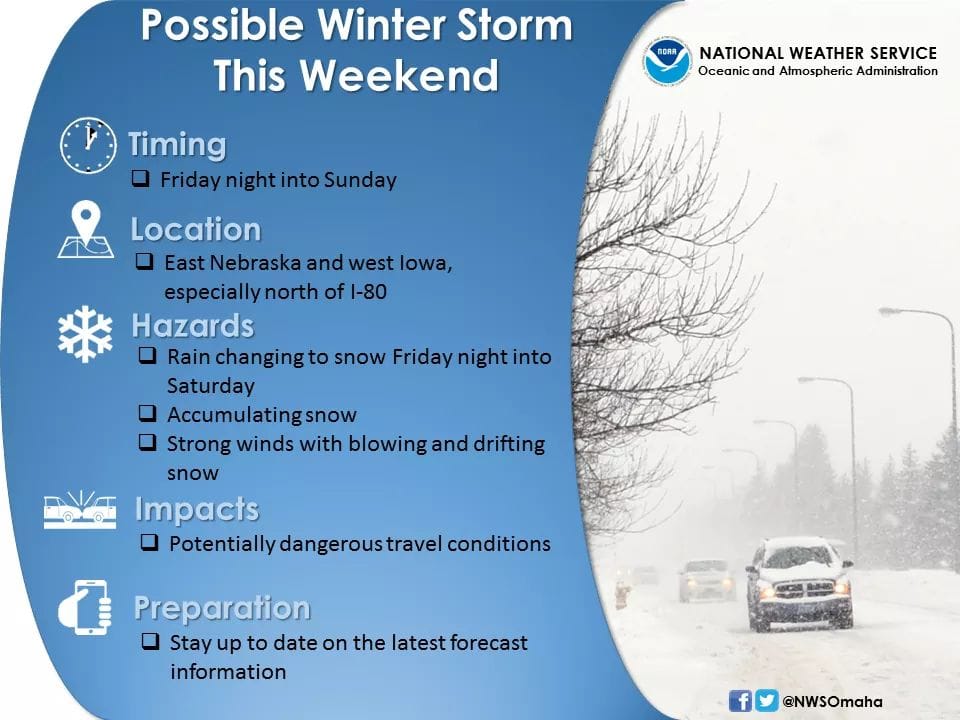 Possible Winter Storm This Weekend

NOAA

NATIONAL WEATHER SERVICE
Oceanic and Atmospheric Administration

Timing
❑ Friday night into Sunday

Location
❑ East Nebraska and west Iowa, especially north of I-80

Hazards
❑ Rain changing to snow Friday night into Saturday
❑ Accumulating snow
❑ Strong winds with blowing and drifting snow

Impacts
❑ Potentially dangerous travel conditions

Preparation
❑ Stay up to date on the latest forecast information

@NWSOmaha